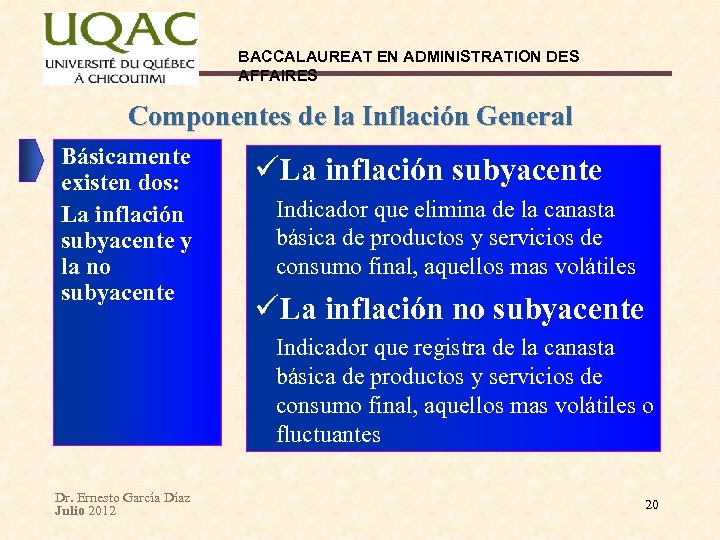 UQAC
UNIVERSITÉ DU QUÉBEC À CHICOUTIMI

BACCALAUREAT EN ADMINISTRATION DES AFFAIRES

Componentes de la Inflación General

Básicamente existen dos:
La inflación subyacente y la no subyacente

✓La inflación subyacente
Indicador que elimina de la canasta básica de productos y servicios de consumo final, aquellos mas volátiles

✓La inflación no subyacente
Indicador que registra de la canasta básica de productos y servicios de consumo final, aquellos mas volátiles o fluctuantes

Dr. Ernesto García Díaz
Julio 2012

20